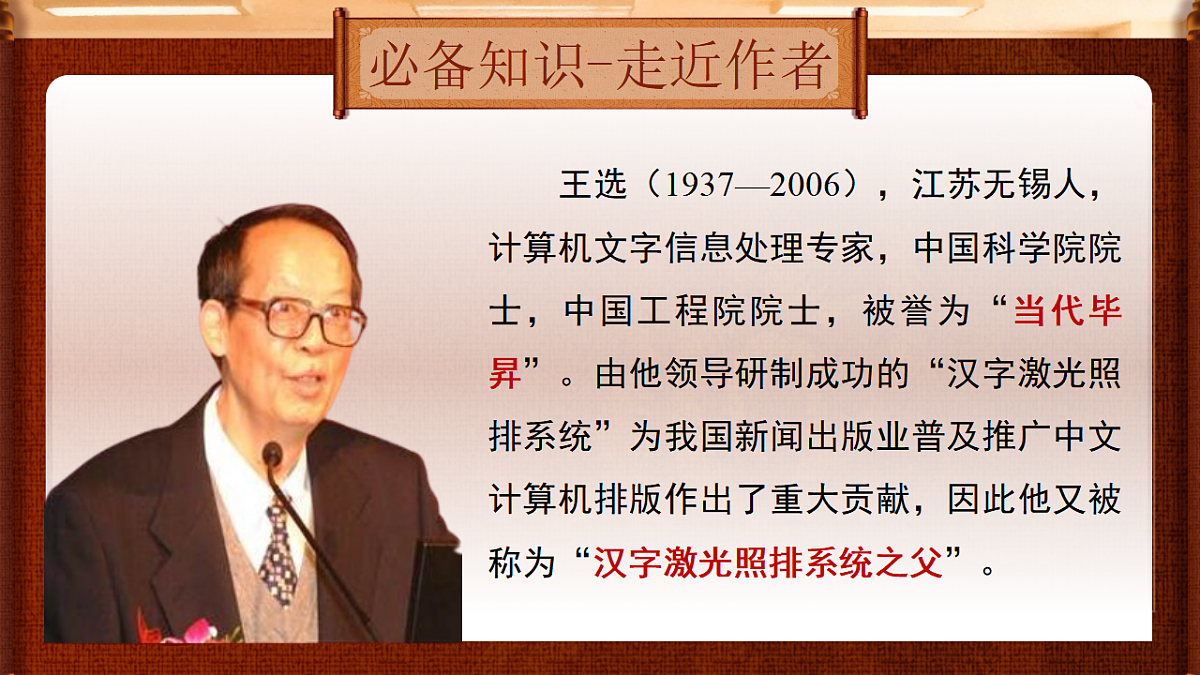 必备知识-走近作者

王选（1937—2006），江苏无锡人，计算机文字信息处理专家，中国科学院院士，中国工程院院士，被誉为“当代毕昇”。由他领导研制成功的“汉字激光照排系统”为我国新闻出版业普及推广中文计算机排版作出了重大贡献，因此他又被称为“汉字激光照排系统之父”。